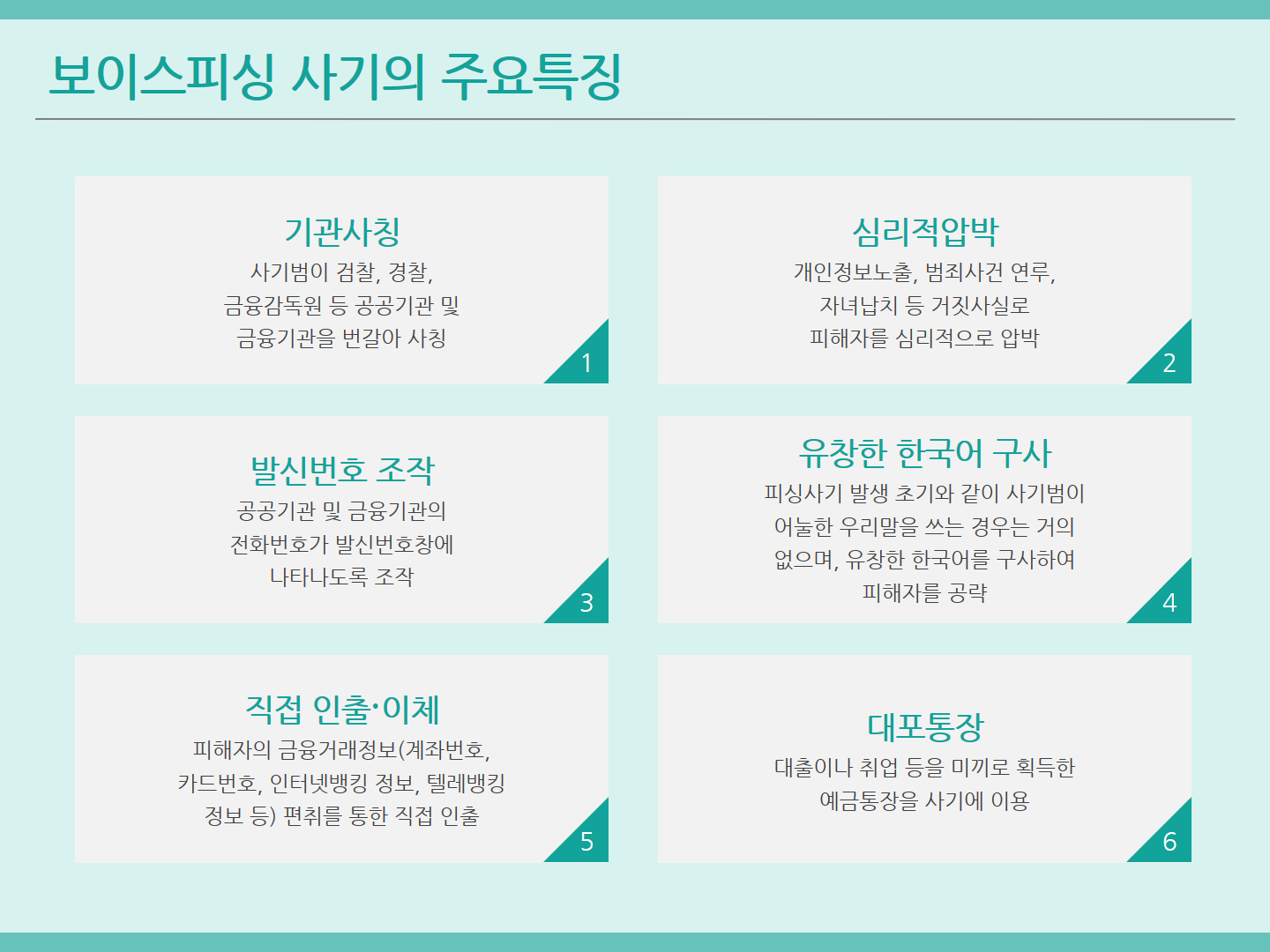 보이스피싱 사기의 주요특징

기관사칭
사기범이 검찰, 경찰, 금융감독원 등 공공기관 및 금융기관을 번갈아 사칭
1

심리적압박
개인정보노출, 범죄사건 연루, 자녀납치 등 거짓사실로 피해자를 심리적으로 압박
2

발신번호 조작
공공기관 및 금융기관의 전화번호가 발신번호창에 나타나도록 조작
3

유창한 한국어 구사
피싱사기 발생 초기와 같이 사기범이 어눌한 우리말을 쓰는 경우는 거의 없으며, 유창한 한국어를 구사하여 피해자를 공략
4

직접 인출·이체
피해자의 금융거래정보(계좌번호, 카드번호, 인터넷뱅킹 정보, 텔레뱅킹 정보 등) 편취를 통한 직접 인출
5

대포통장
대출이나 취업 등을 미끼로 획득한 예금통장을 사기에 이용
6